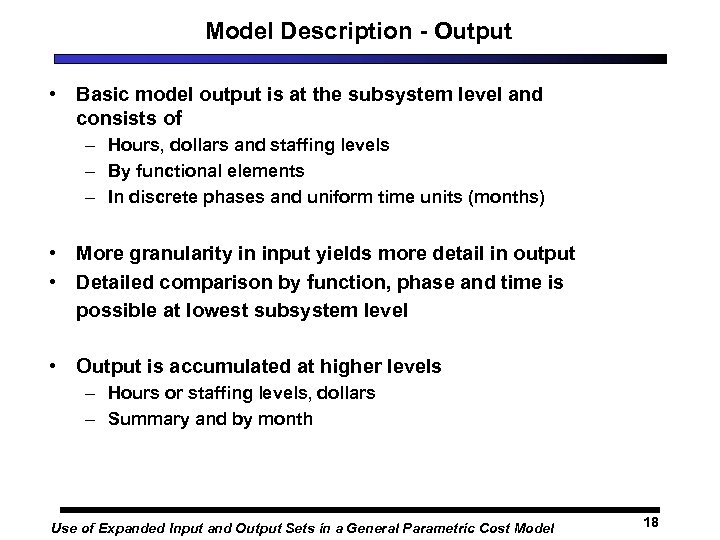 Model Description - Output

• Basic model output is at the subsystem level and consists of
– Hours, dollars and staffing levels
– By functional elements
– In discrete phases and uniform time units (months)

• More granularity in input yields more detail in output
• Detailed comparison by function, phase and time is possible at lowest subsystem level

• Output is accumulated at higher levels
– Hours or staffing levels, dollars
– Summary and by month

Use of Expanded Input and Output Sets in a General Parametric Cost Model

18